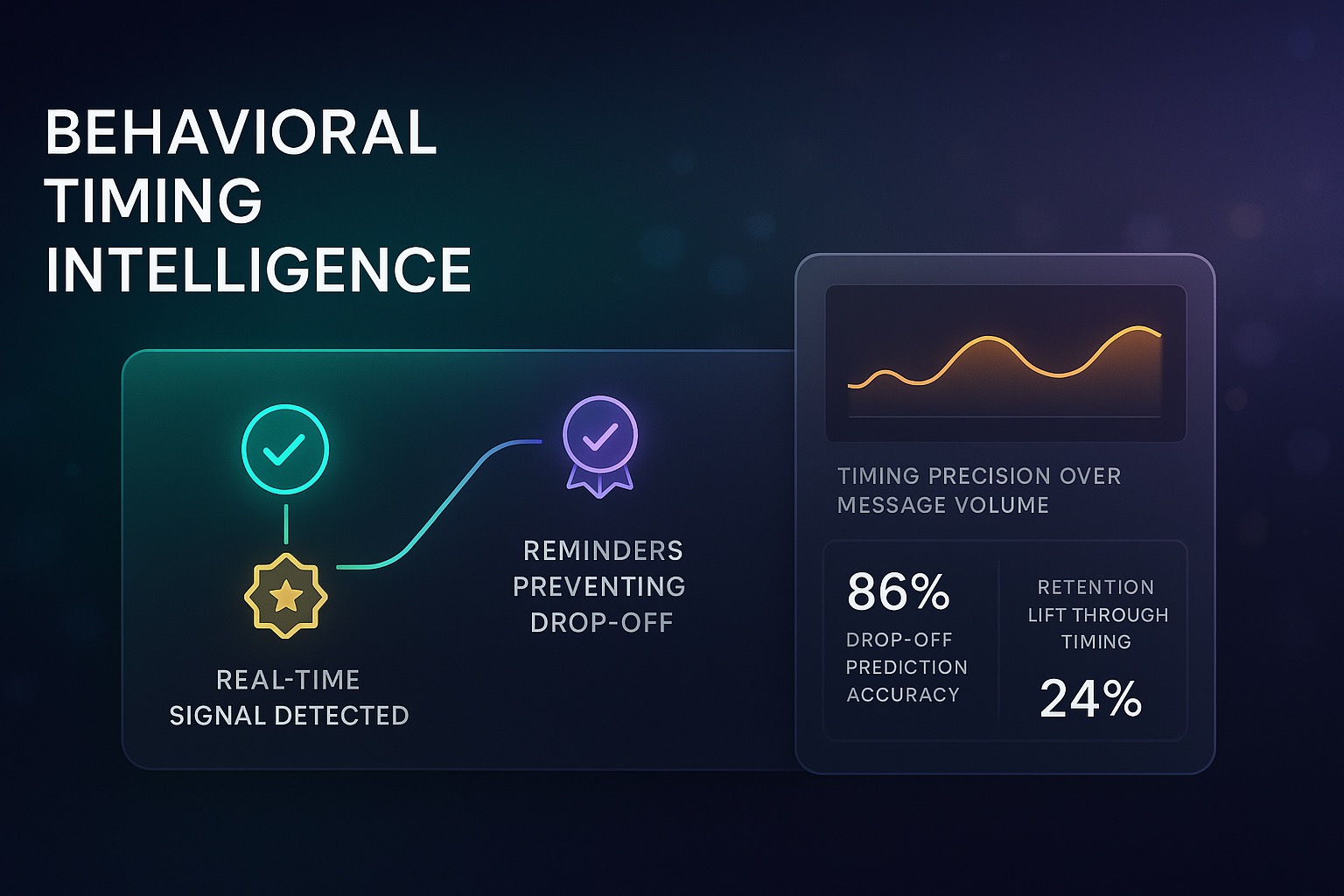 BEHAVIORAL TIMING INTELLIGENCE

REAL-TIME SIGNAL DETECTED

REMINDERS PREVENTING DROP-OFF

TIMING PRECISION OVER MESSAGE VOLUME

86%
DROP-OFF PREDICTION ACCURACY

RETENTION LIFT THROUGH TIMING
24%